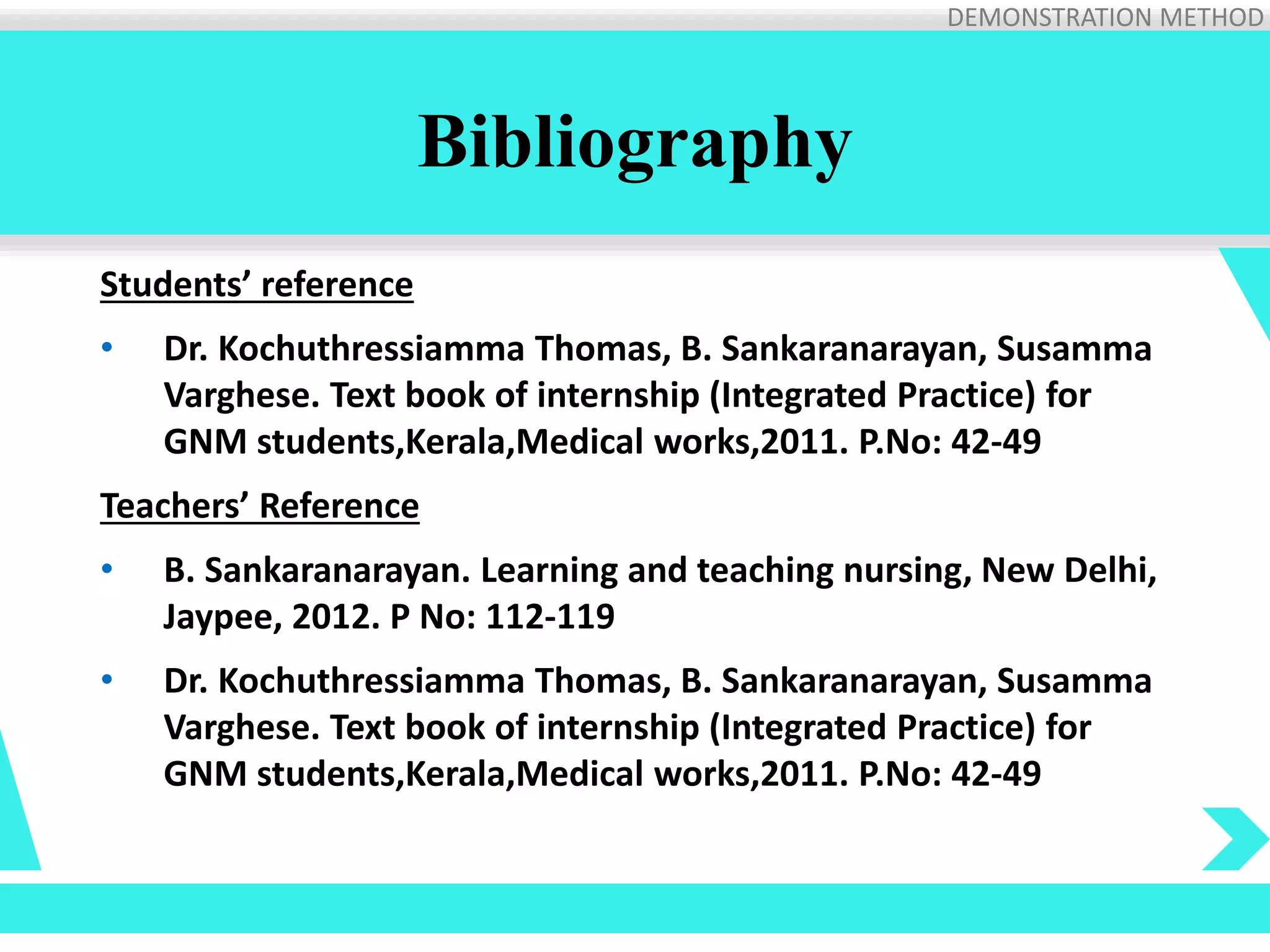 DEMONSTRATION METHOD

Bibliography

Students' reference

• Dr. Kochuthressiamma Thomas, B. Sankaranarayan, Susamma Varghese. Text book of internship (Integrated Practice) for GNM students,Kerala,Medical works,2011. P.No: 42-49

Teachers' Reference

• B. Sankaranarayan. Learning and teaching nursing, New Delhi, Jaypee, 2012. P No: 112-119

• Dr. Kochuthressiamma Thomas, B. Sankaranarayan, Susamma Varghese. Text book of internship (Integrated Practice) for GNM students,Kerala,Medical works,2011. P.No: 42-49